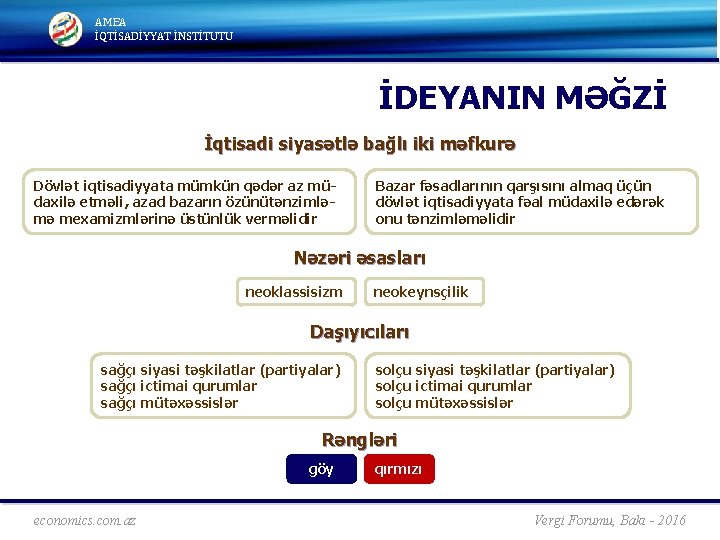 AMEA
İQTİSADİYYAT İNSTİTUTU

İDEYANIN MƏĞZİ

İqtisadi siyasətlə bağlı iki məfkurə

Dövlət iqtisadiyyata mümkün qədər az müdaxilə etməli, azad bazarın özünütənzimləmə mexamizmlərinə üstünlük verməlidir

Bazar fəsadlarının qarşısını almaq üçün dövlət iqtisadiyyata fəal müdaxilə edərək onu tənzimləməlidir

Nəzəri əsasları

neoklassisizm

neokeynsçilik

Daşıyıcıları

sağçı siyasi təşkilatlar (partiyalar)
sağçı ictimai qurumlar
sağçı mütəxəssislər

solçu siyasi təşkilatlar (partiyalar)
solçu ictimai qurumlar
solçu mütəxəssislər

Rəngləri

göy

qırmızı

economics.com.az

Vergi Forumu, Bakı - 2016